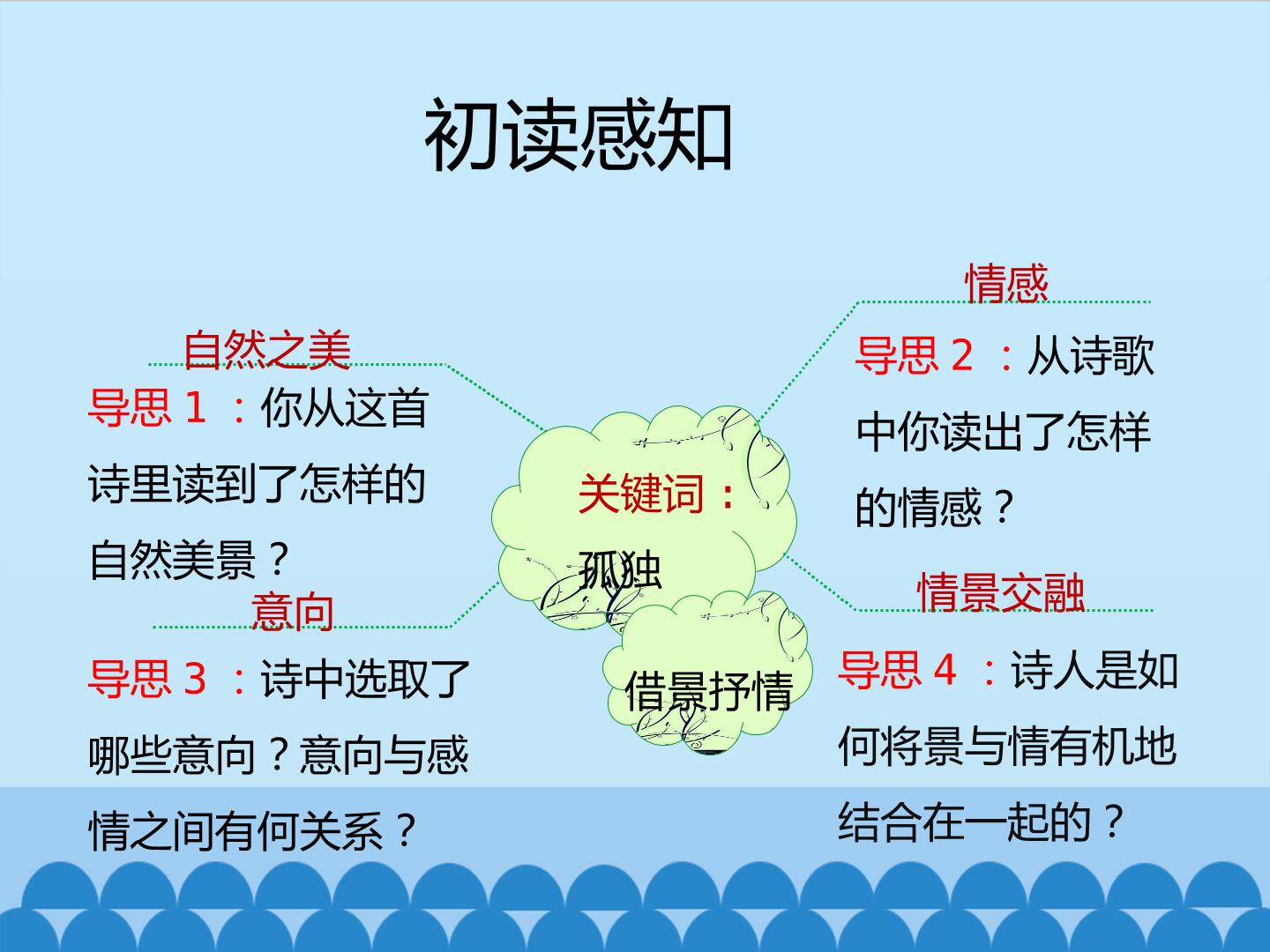 初读感知

自然之美

导思 1 ：你从这首诗里读到了怎样的自然美景？

意向

导思 3 ：诗中选取了哪些意向？意向与感情之间有何关系？

关键词：

孤独

借景抒情

情感

导思 2 ：从诗歌中你读出了怎样的情感？

情景交融

导思 4 ：诗人是如何将景与情有机地结合在一起的？